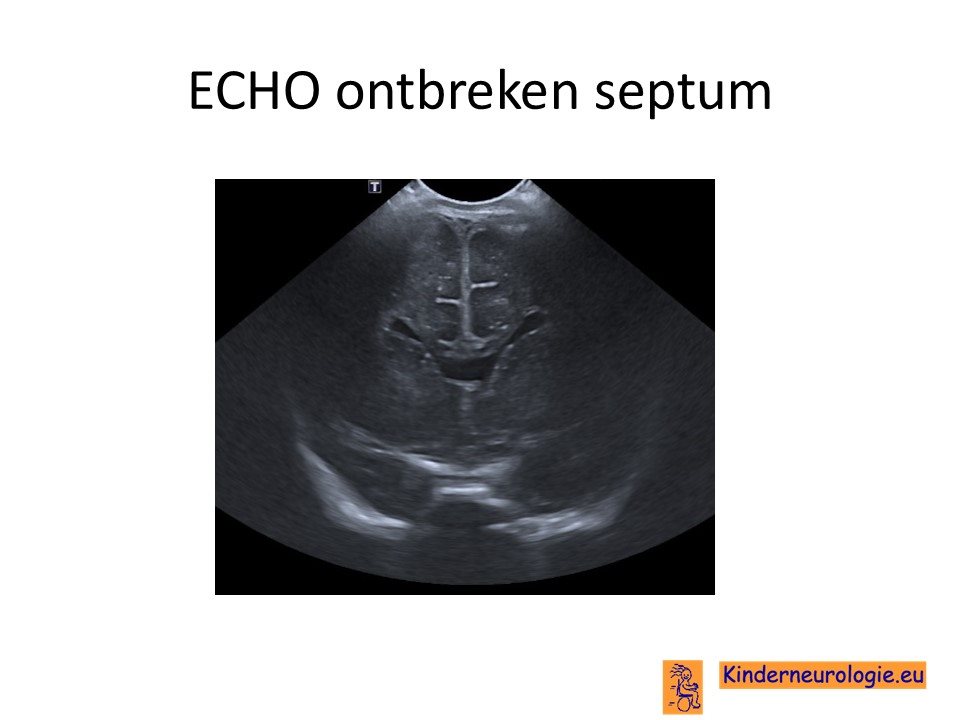 ECHO ontbreken septum

T

Kinderneurologie.eu